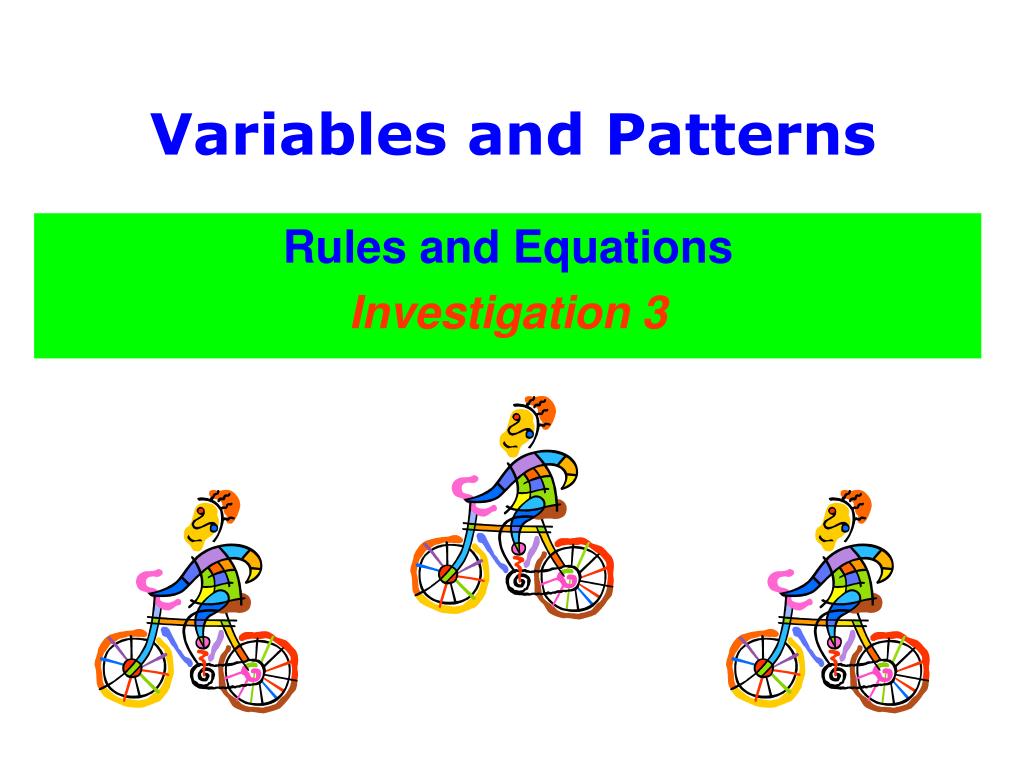 Variables and Patterns

Rules and Equations
Investigation 3